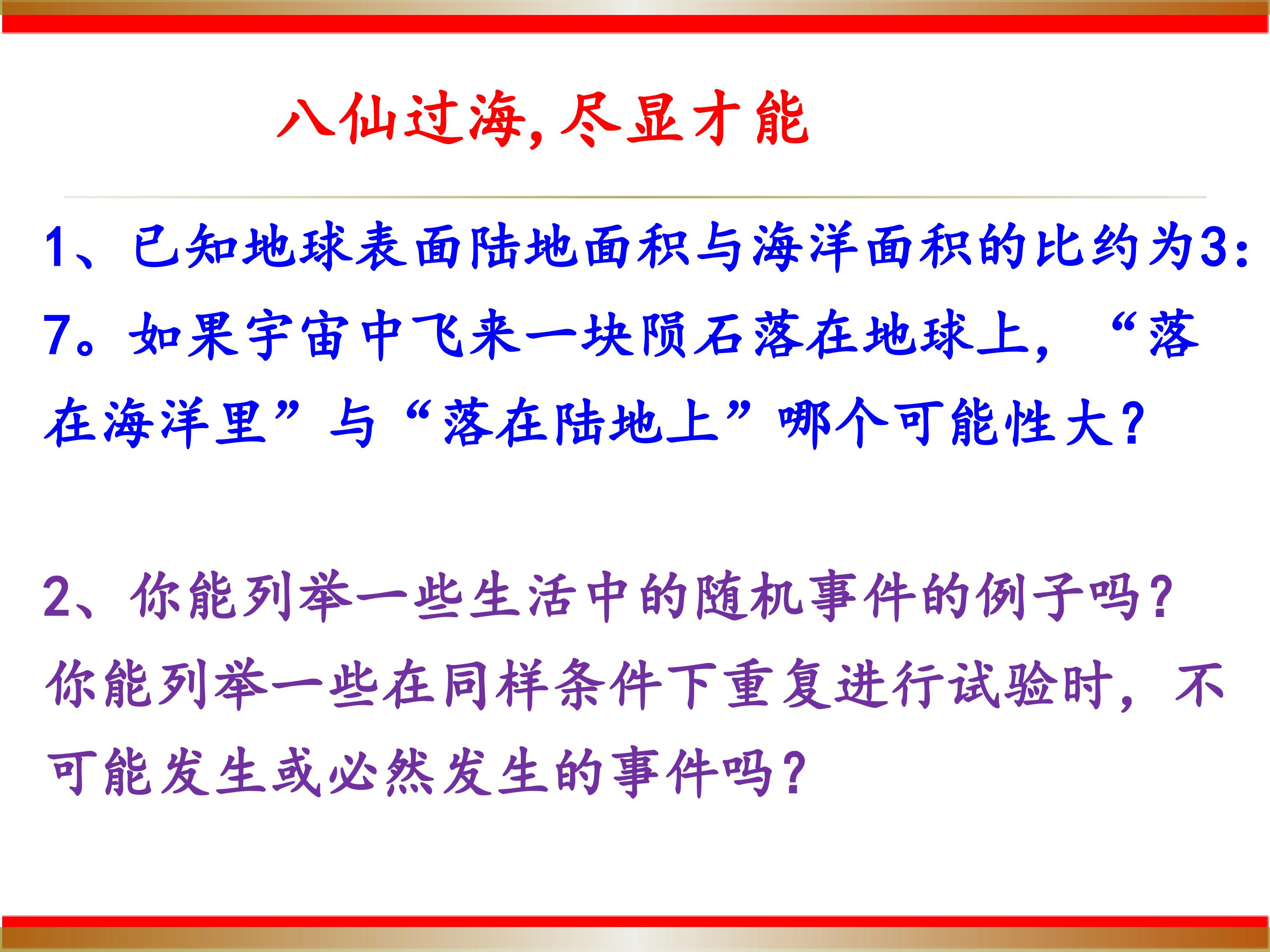 八仙过海，尽显才能

1、已知地球表面陆地面积与海洋面积的比约为3:7。如果宇宙中飞来一块陨石落在地球上，“落在海洋里”与“落在陆地上”哪个可能性大？

2、你能列举一些生活中的随机事件的例子吗？你能列举一些在同样条件下重复进行试验时，不可能发生或必然发生的事件吗？